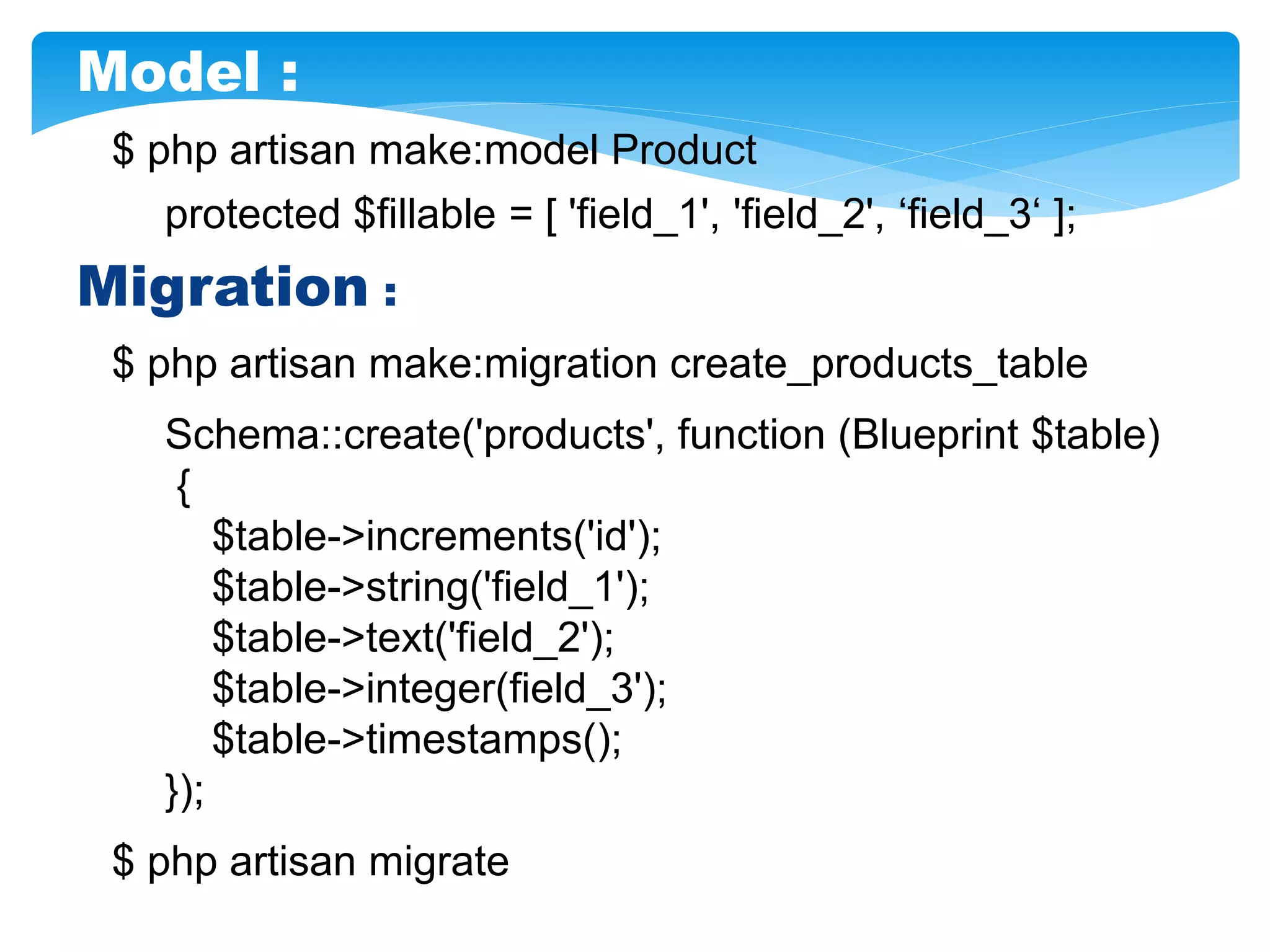 Model :

$ php artisan make:model Product

protected $fillable = [ 'field_1', 'field_2', ‘field_3‘ ];

Migration :

$ php artisan make:migration create_products_table

Schema::create('products', function (Blueprint $table)
{
$table->increments('id');
$table->string('field_1');
$table->text('field_2');
$table->integer(field_3');
$table->timestamps();
});

$ php artisan migrate